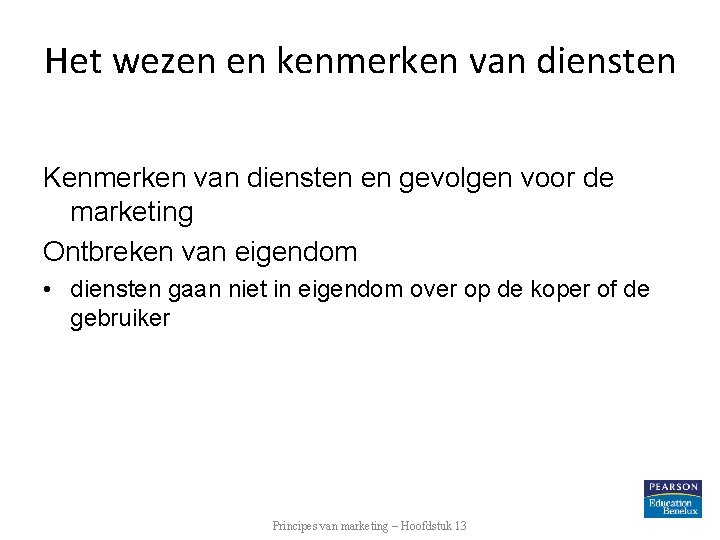 Het wezen en kenmerken van diensten

Kenmerken van diensten en gevolgen voor de marketing

Ontbreken van eigendom

• diensten gaan niet in eigendom over op de koper of de gebruiker

Principes van marketing – Hoofdstuk 13

PEARSON
Education
Benelux